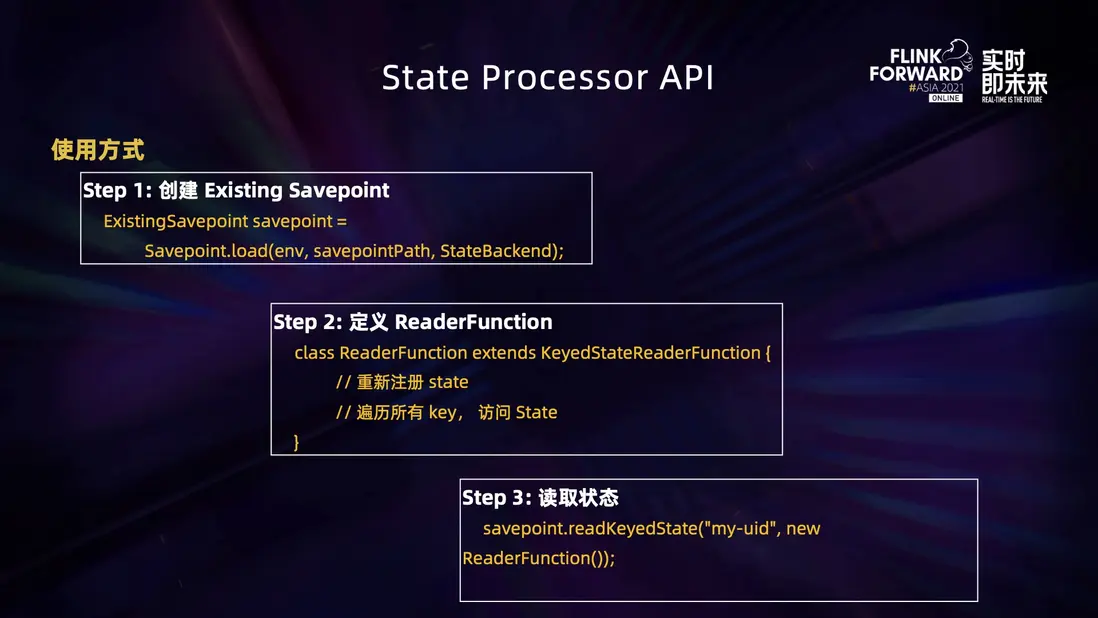 State Processor API

FLINK FORWARD #ASIA 2021 ONLINE 实时即未来 REAL-TIME IS THE FUTURE

使用方式

Step 1: 创建 Existing Savepoint
ExistingSavepoint savepoint =
Savepoint.load(env, savepointPath, StateBackend);

Step 2: 定义 ReaderFunction
class ReaderFunction extends KeyedStateReaderFunction {
// 重新注册 state
// 遍历所有 key， 访问 State
}

Step 3: 读取状态
savepoint.readKeyedState("my-uid", new ReaderFunction());